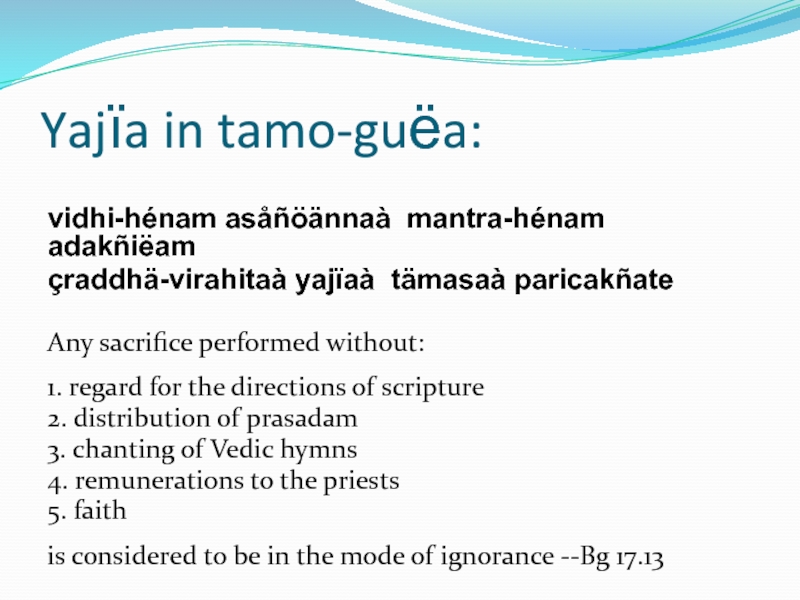 Yajïa in tamo-guëa:

vidhi-hénam asåñöännaà mantra-hénam adakñiëam
çraddhä-virahitaà yajïaà tämasaà paricakñate

Any sacrifice performed without:

1. regard for the directions of scripture
2. distribution of prasadam
3. chanting of Vedic hymns
4. remunerations to the priests
5. faith

is considered to be in the mode of ignorance --Bg 17.13